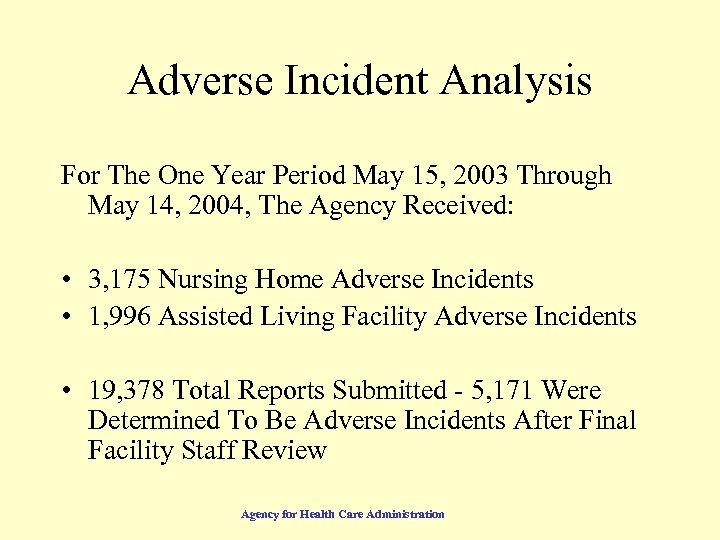 Adverse Incident Analysis

For The One Year Period May 15, 2003 Through May 14, 2004, The Agency Received:

• 3,175 Nursing Home Adverse Incidents
• 1,996 Assisted Living Facility Adverse Incidents

• 19,378 Total Reports Submitted - 5,171 Were Determined To Be Adverse Incidents After Final Facility Staff Review

Agency for Health Care Administration